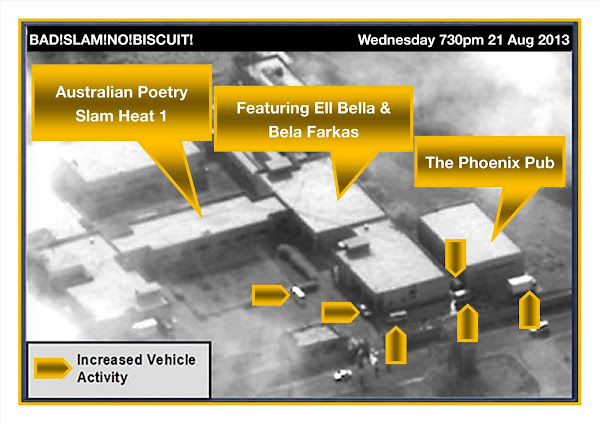 BAD!SLAM!NO!BISCUIT!

Wednesday 730pm 21 Aug 2013

Australian Poetry Slam Heat 1

Featuring Ell Bella & Bela Farkas

The Phoenix Pub

Increased Vehicle Activity